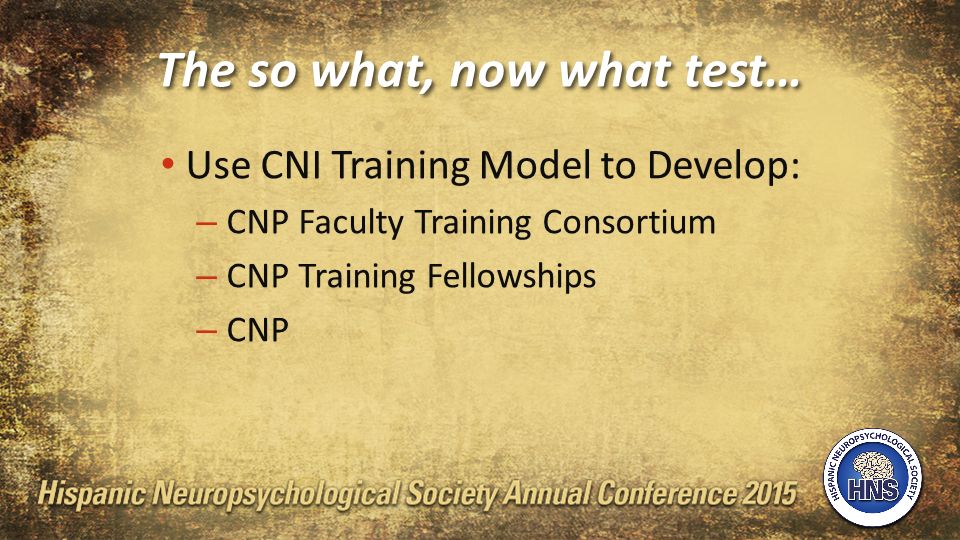 The so what, now what test…

• Use CNI Training Model to Develop:
– CNP Faculty Training Consortium
– CNP Training Fellowships
– CNP

Hispanic Neuropsychological Society Annual Conference 2015

HISPANIC NEUROPSYCHOLOGICAL SOCIETY
HNS